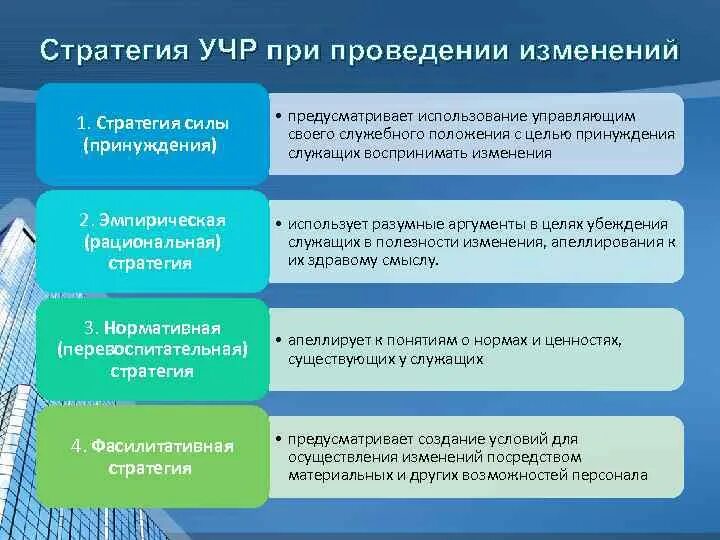 Стратегия УЧР при проведении изменений

1. Стратегия силы (принуждения)

• предусматривает использование управляющим своего служебного положения с целью принуждения служащих воспринимать изменения

2. Эмпирическая (рациональная) стратегия

• использует разумные аргументы в целях убеждения служащих в полезности изменения, апеллирования к их здравому смыслу.

3. Нормативная (перевоспитательная) стратегия

• апеллирует к понятиям о нормах и ценностях, существующих у служащих

4. Фасилитативная стратегия

• предусматривает создание условий для осуществления изменений посредством материальных и других возможностей персонала